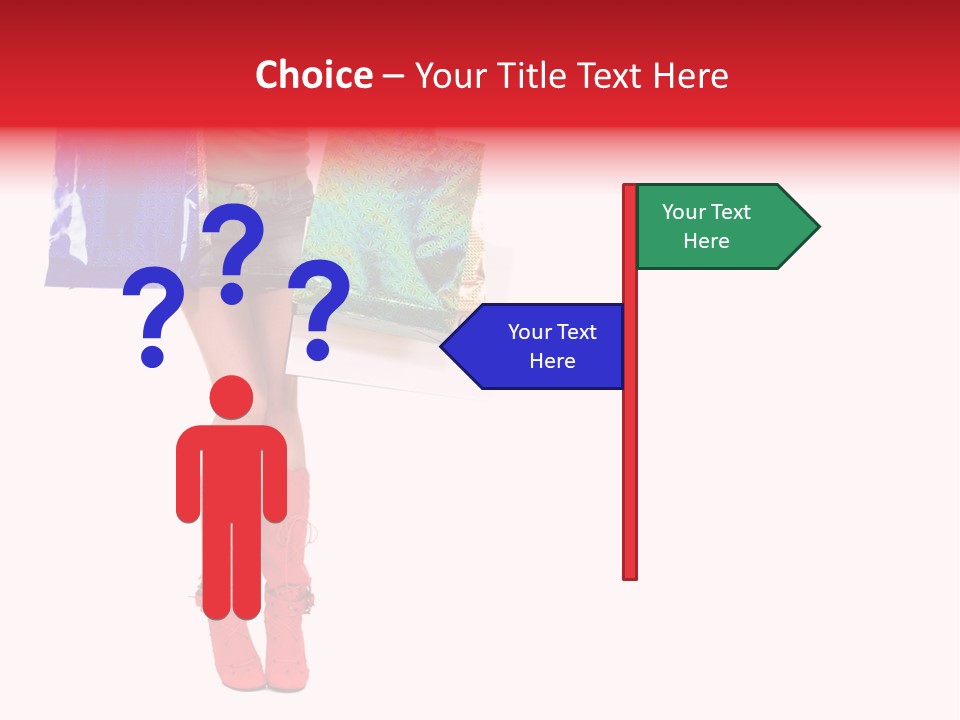 Choice – Your Title Text Here

? ? ?

Your Text Here

Your Text Here